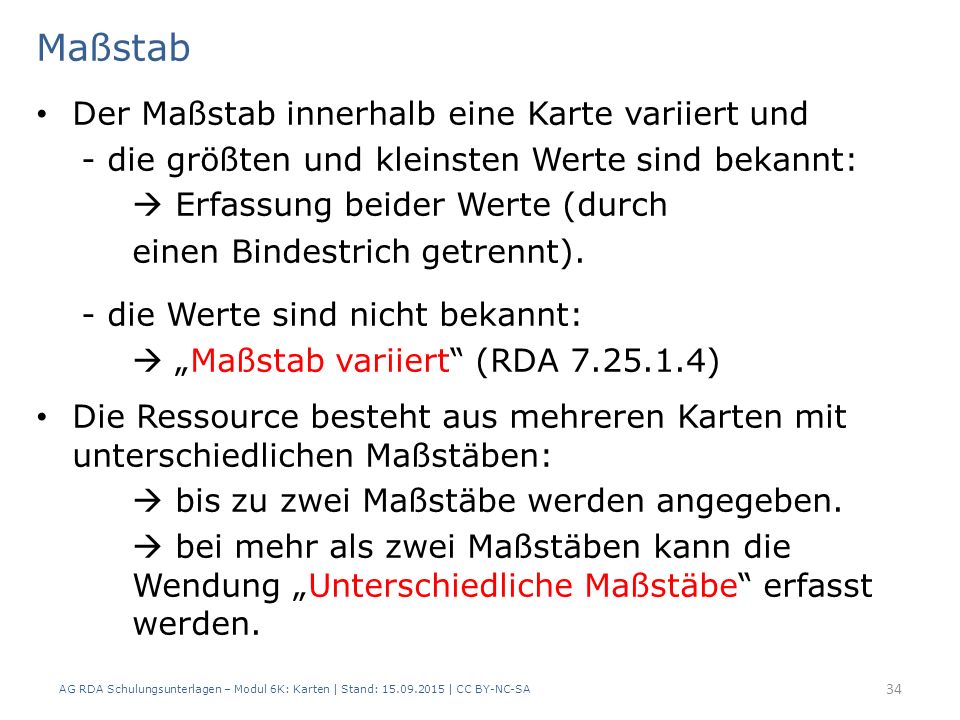 Maßstab

• Der Maßstab innerhalb eine Karte variiert und
- die größten und kleinsten Werte sind bekannt:
→ Erfassung beider Werte (durch einen Bindestrich getrennt).

- die Werte sind nicht bekannt:
→ „Maßstab variiert“ (RDA 7.25.1.4)

• Die Ressource besteht aus mehreren Karten mit unterschiedlichen Maßstäben:
→ bis zu zwei Maßstäbe werden angegeben.
→ bei mehr als zwei Maßstäben kann die Wendung „Unterschiedliche Maßstäbe“ erfasst werden.

AG RDA Schulungsunterlagen – Modul 6K: Karten | Stand: 15.09.2015 | CC BY-NC-SA 34